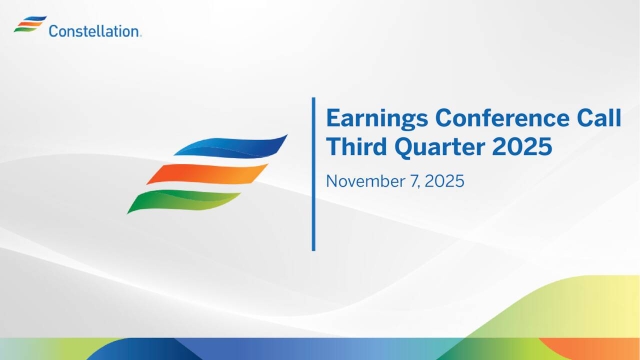 Constellation.

Earnings Conference Call
Third Quarter 2025

November 7, 2025